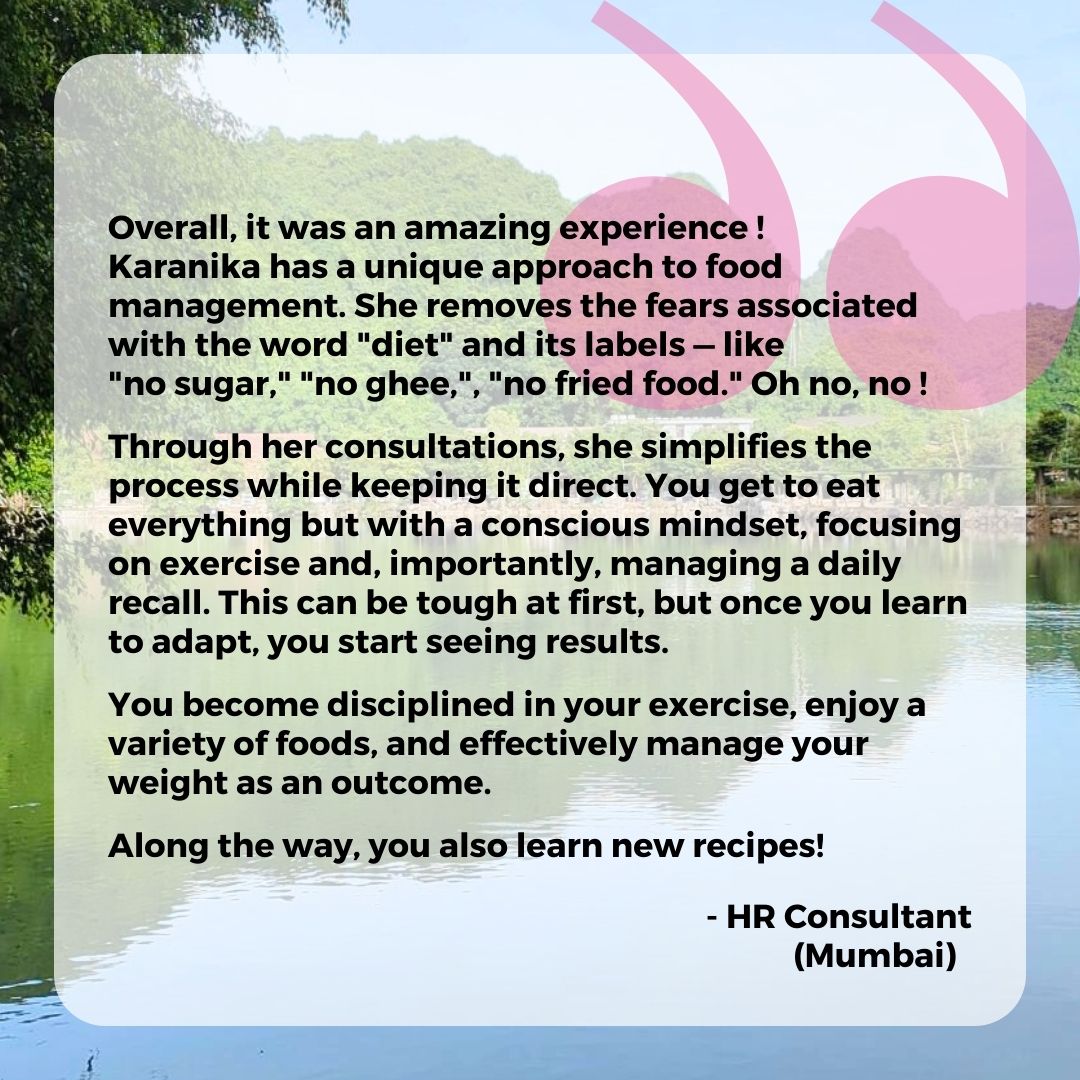 Overall, it was an amazing experience ! Karanika has a unique approach to food management. She removes the fears associated with the word "diet" and its labels — like "no sugar," "no ghee,", "no fried food." Oh no, no !

Through her consultations, she simplifies the process while keeping it direct. You get to eat everything but with a conscious mindset, focusing on exercise and, importantly, managing a daily recall. This can be tough at first, but once you learn to adapt, you start seeing results.

You become disciplined in your exercise, enjoy a variety of foods, and effectively manage your weight as an outcome.

Along the way, you also learn new recipes!

- HR Consultant (Mumbai)